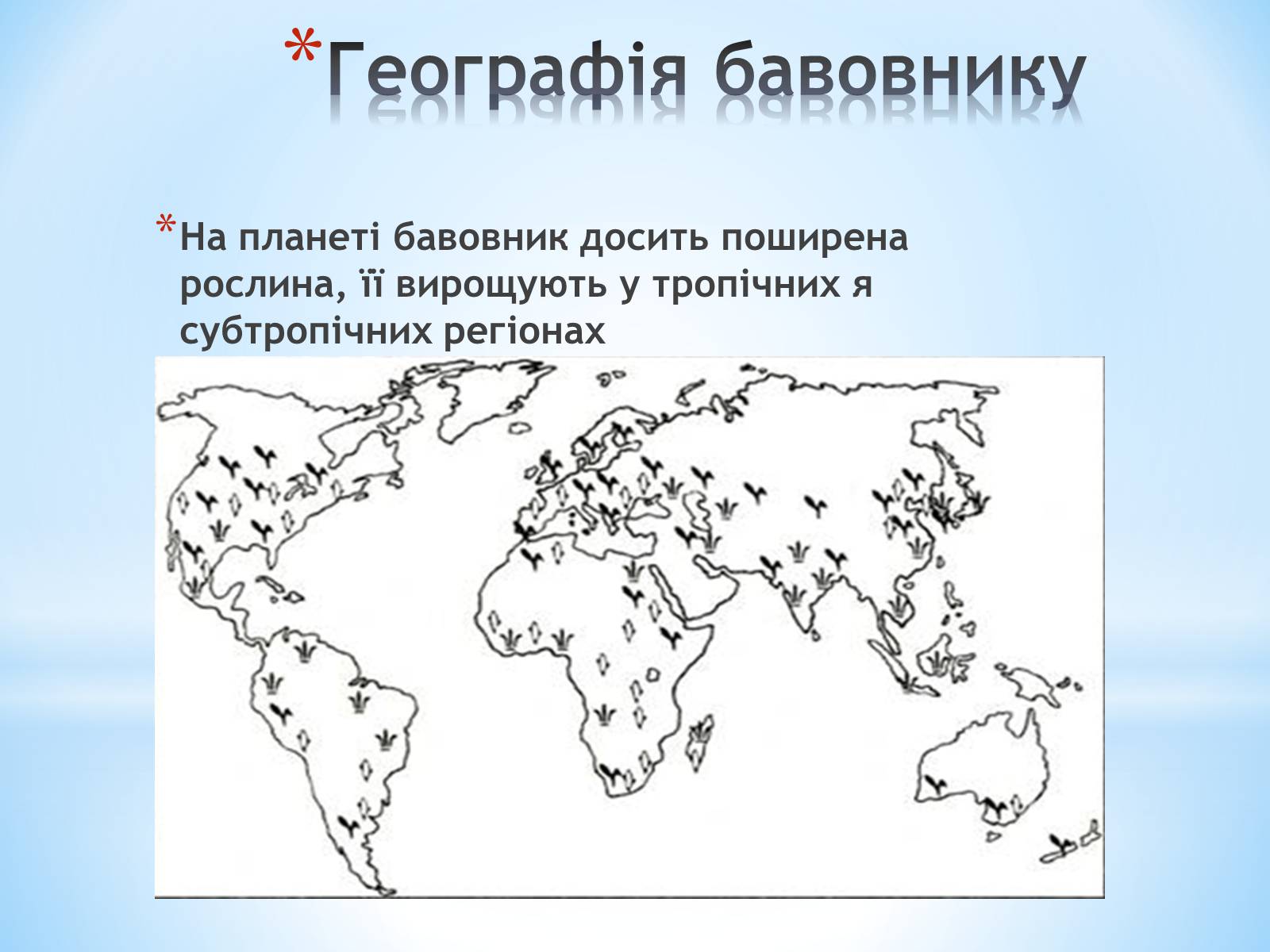 *Географія бавовнику

*На планеті бавовник досить поширена рослина, її вирощують у тропічних я субтропічних регіонах